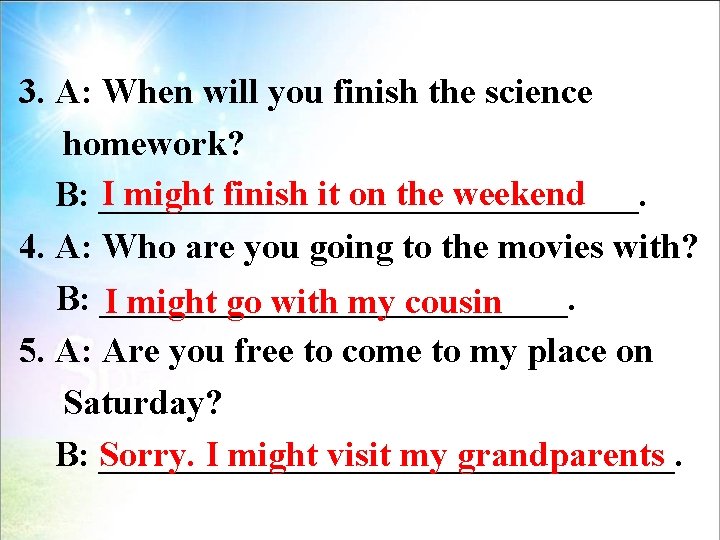 3. A: When will you finish the science homework?

B: I might finish it on the weekend.

4. A: Who are you going to the movies with?

B: I might go with my cousin.

5. A: Are you free to come to my place on Saturday?

B: Sorry. I might visit my grandparents.